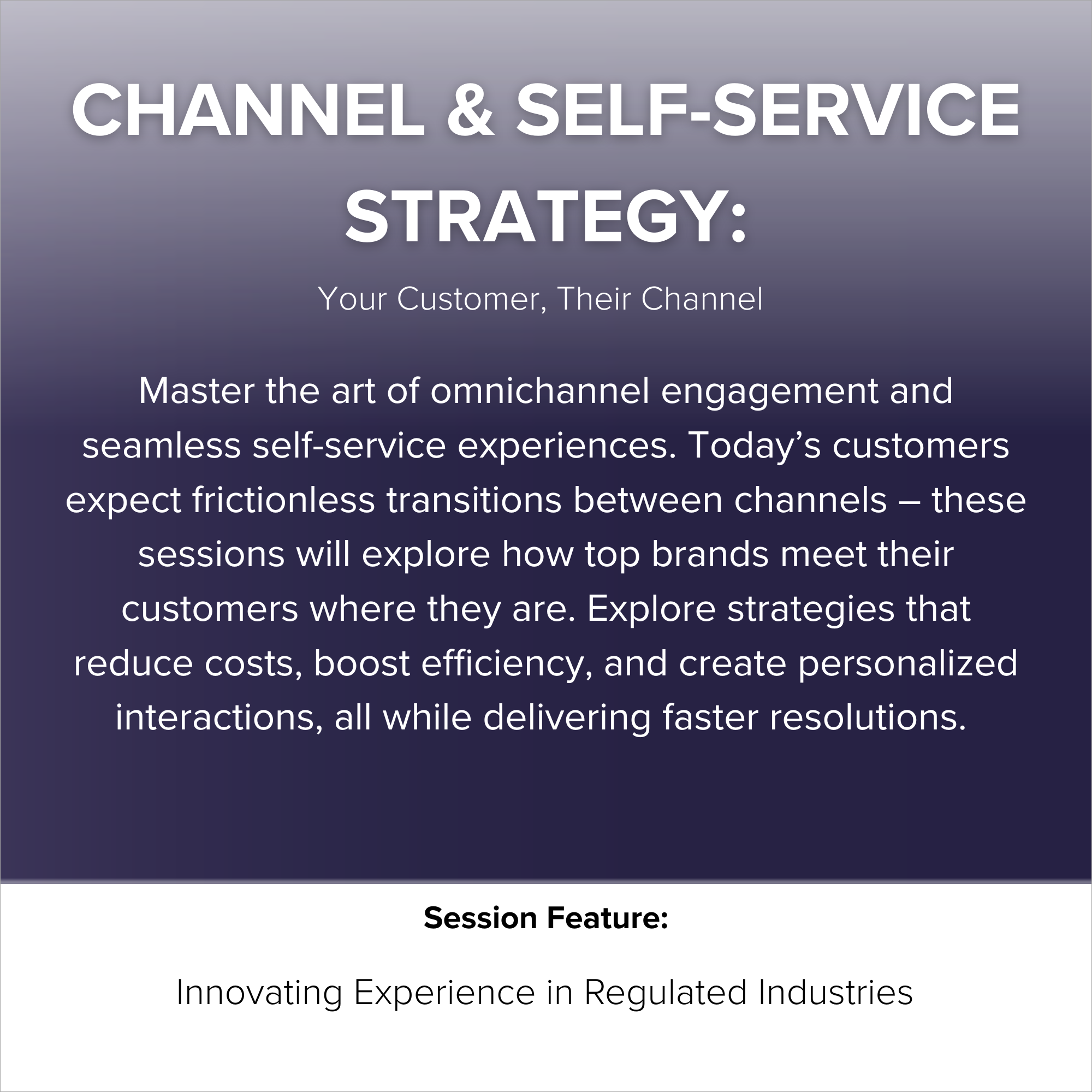 CHANNEL & SELF-SERVICE STRATEGY:

Your Customer, Their Channel

Master the art of omnichannel engagement and seamless self-service experiences. Today’s customers expect frictionless transitions between channels – these sessions will explore how top brands meet their customers where they are. Explore strategies that reduce costs, boost efficiency, and create personalized interactions, all while delivering faster resolutions.

Session Feature:

Innovating Experience in Regulated Industries